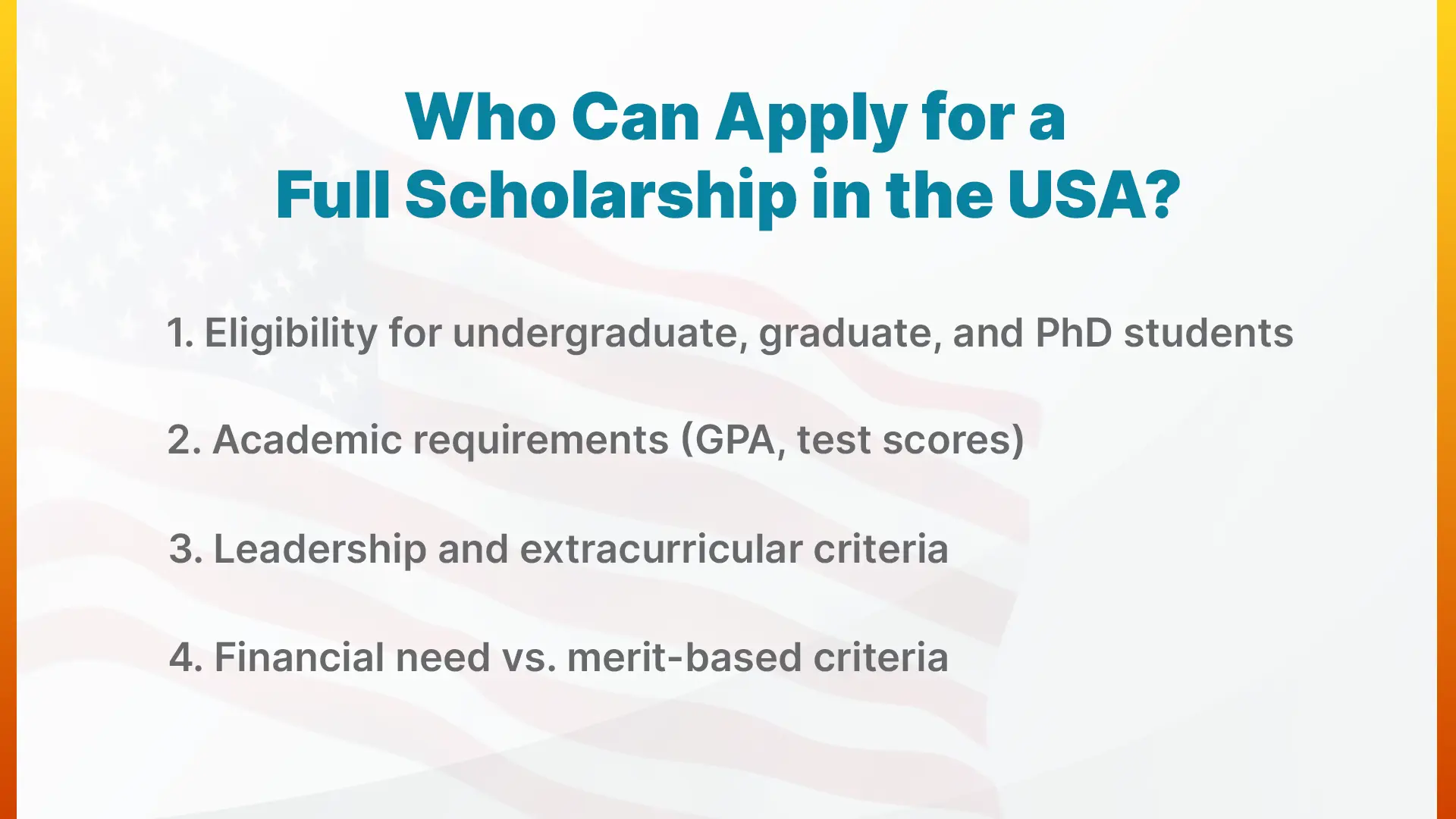 Who Can Apply for a Full Scholarship in the USA?

1. Eligibility for undergraduate, graduate, and PhD students

2. Academic requirements (GPA, test scores)

3. Leadership and extracurricular criteria

4. Financial need vs. merit-based criteria